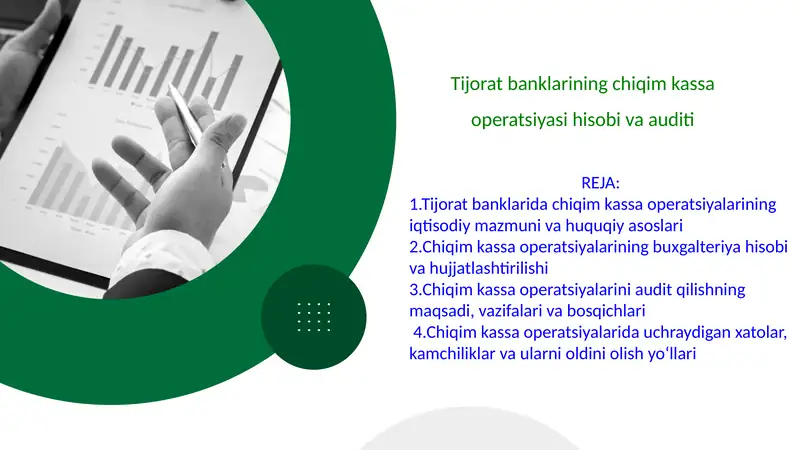 Tijorat banklarining chiqim kassa operatsiyasi hisobi va auditi

REJA:
1.Tijorat banklarida chiqim kassa operatsiyalarining iqtisodiy mazmuni va huquqiy asoslari
2.Chiqim kassa operatsiyalarining buxgalteriya hisobi va hujjatlashtirilishi
3.Chiqim kassa operatsiyalarini audit qilishning maqsadi, vazifalari va bosqichlari
4.Chiqim kassa operatsiyalarida uchraydigan xatolar, kamchiliklar va ularni oldini olish yo‘llari